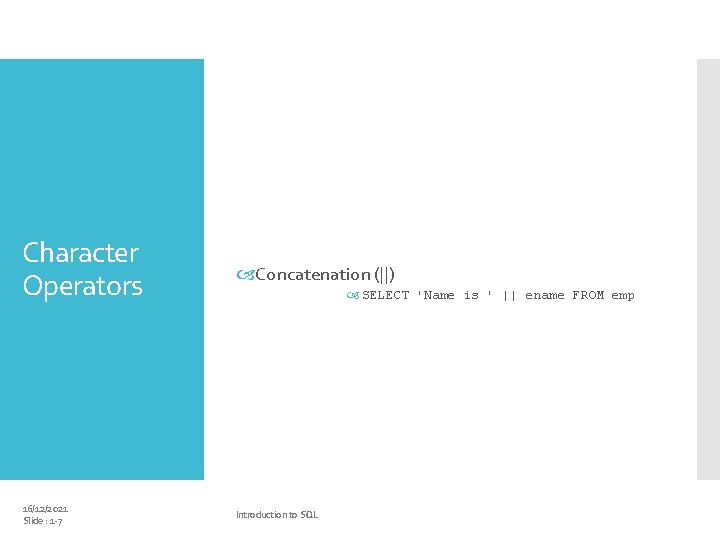 Character Operators

Concatenation (||)

SELECT 'Name is ' || ename FROM emp

16/12/2021
Slide : 1-7

Introduction to SQL